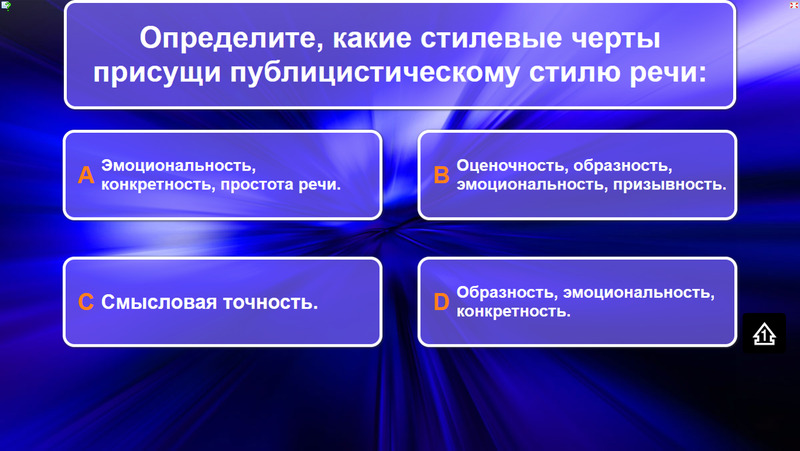 Определите, какие стилевые черты присущи публицистическому стилю речи:

A Эмоциональность, конкретность, простота речи.

B Оценочность, образность, эмоциональность, призывность.

C Смысловая точность.

D Образность, эмоциональность, конкретность.

1